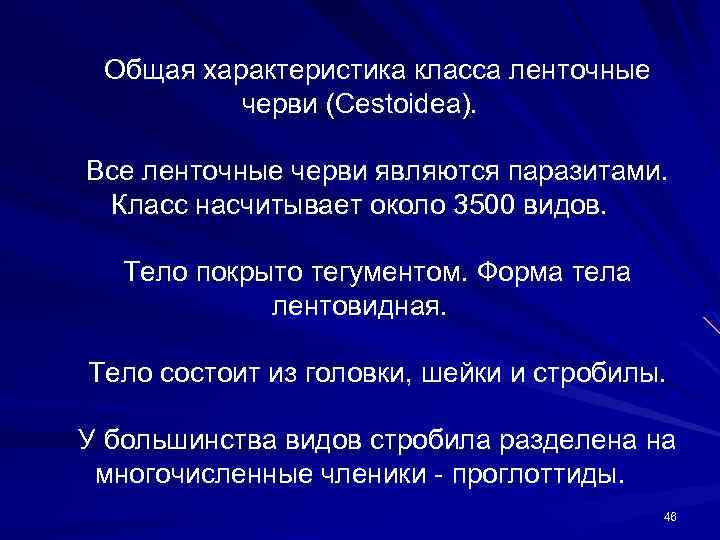 Общая характеристика класса ленточные черви (Cestoidea).

Все ленточные черви являются паразитами. Класс насчитывает около 3500 видов.

Тело покрыто тегументом. Форма тела лентовидная.

Тело состоит из головки, шейки и стробилы.

У большинства видов стробила разделена на многочисленные членики - проглоттиды.

46